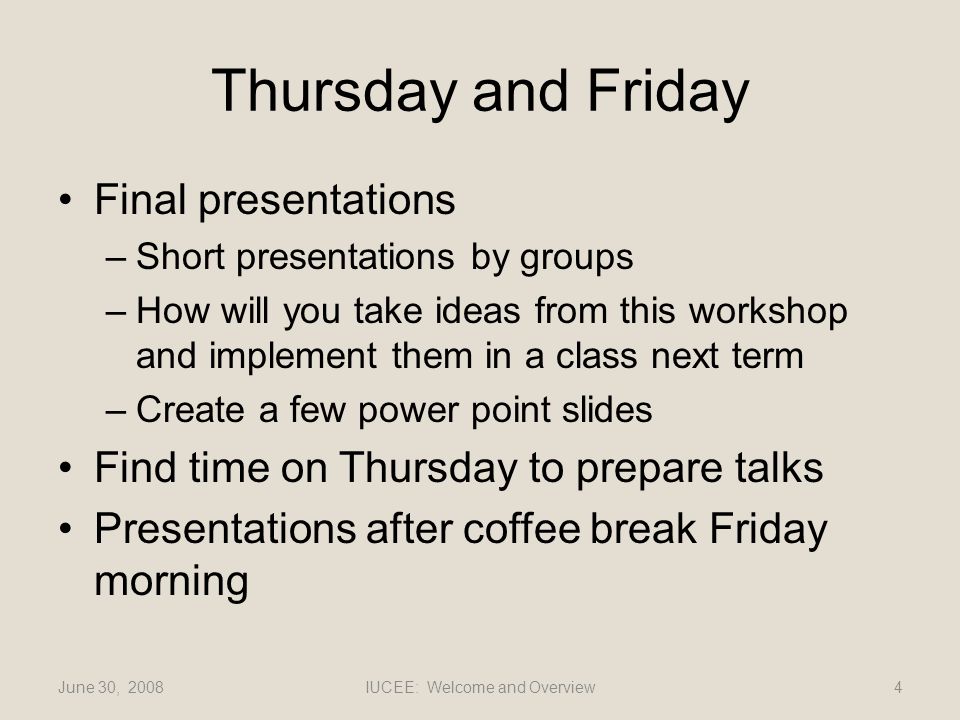 Thursday and Friday

• Final presentations
– Short presentations by groups
– How will you take ideas from this workshop and implement them in a class next term
– Create a few power point slides
• Find time on Thursday to prepare talks
• Presentations after coffee break Friday morning

June 30, 2008
IUCEE: Welcome and Overview
4